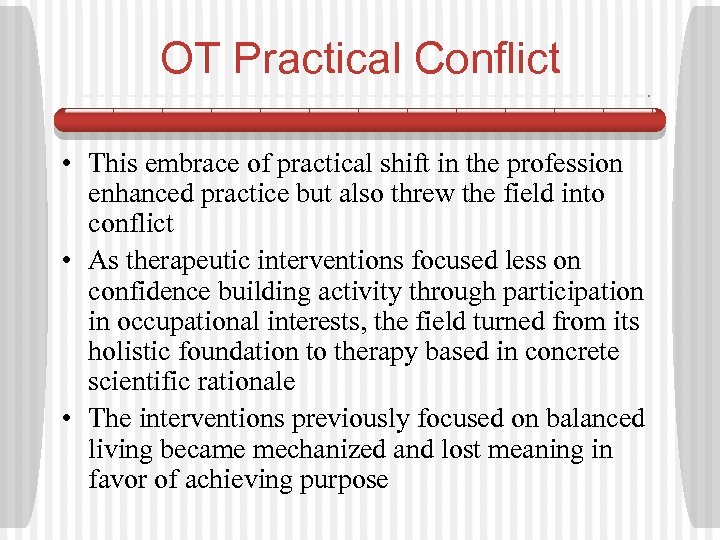 OT Practical Conflict

• This embrace of practical shift in the profession enhanced practice but also threw the field into conflict
• As therapeutic interventions focused less on confidence building activity through participation in occupational interests, the field turned from its holistic foundation to therapy based in concrete scientific rationale
• The interventions previously focused on balanced living became mechanized and lost meaning in favor of achieving purpose